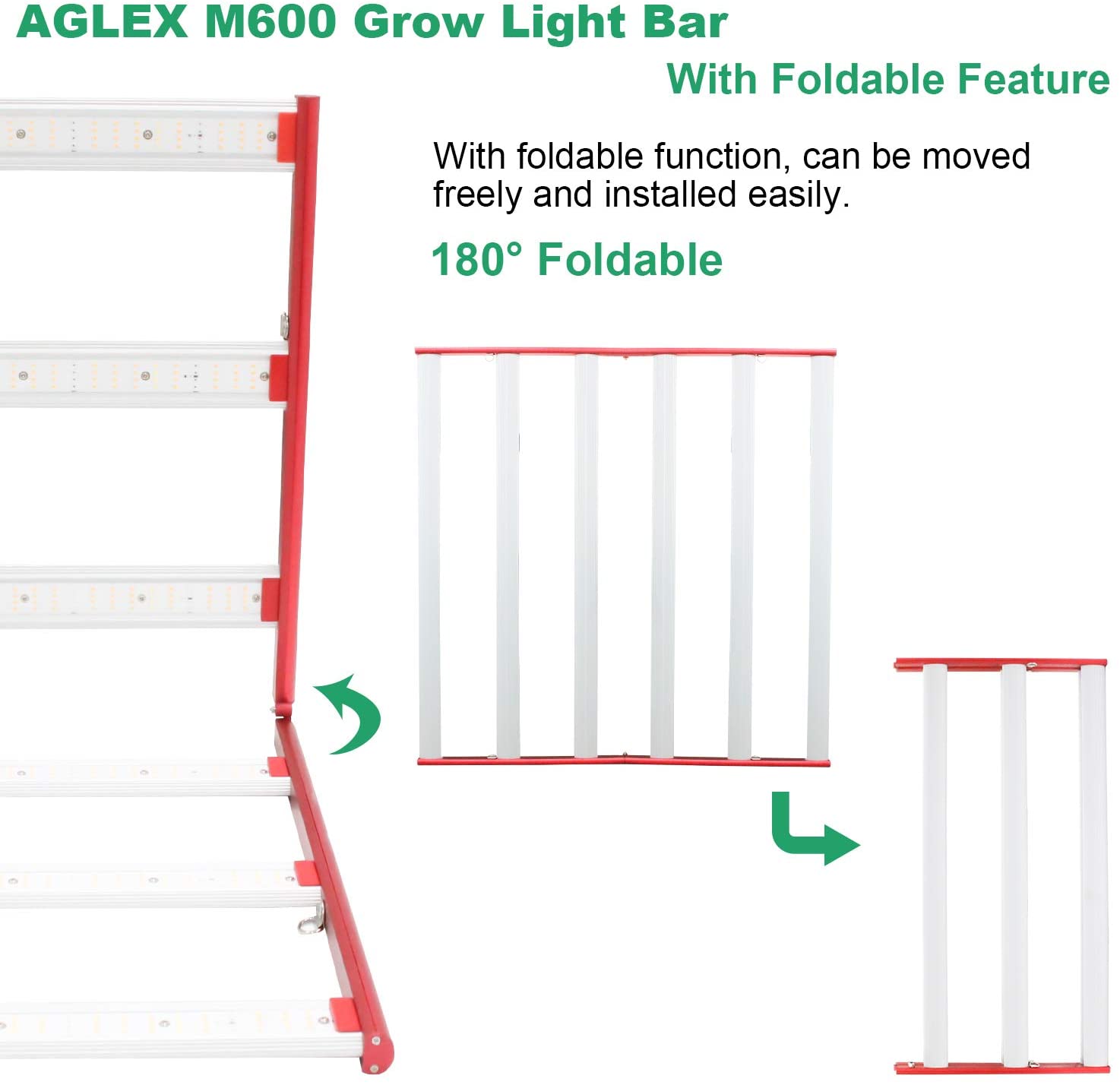 AGLEX M600 Grow Light Bar

With Foldable Feature

With foldable function, can be moved freely and installed easily.

180° Foldable